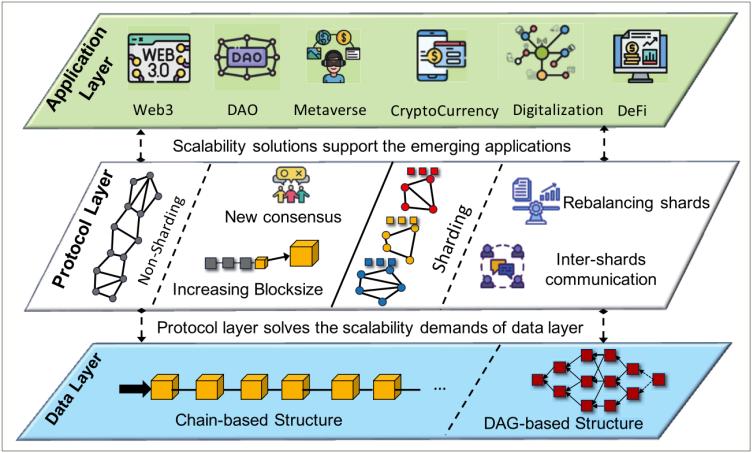 Application Layer

WEB 3.0

DAO

Web3

DAO

Metaverse

CryptoCurrency

Digitalization

DeFi

Scalability solutions support the emerging applications

Protocol Layer

Non-Sharding

New consensus

Increasing Blocksize

Sharding

Rebalancing shards

Inter-shards communication

Protocol layer solves the scalability demands of data layer

Data Layer

...

Chain-based Structure

DAG-based Structure